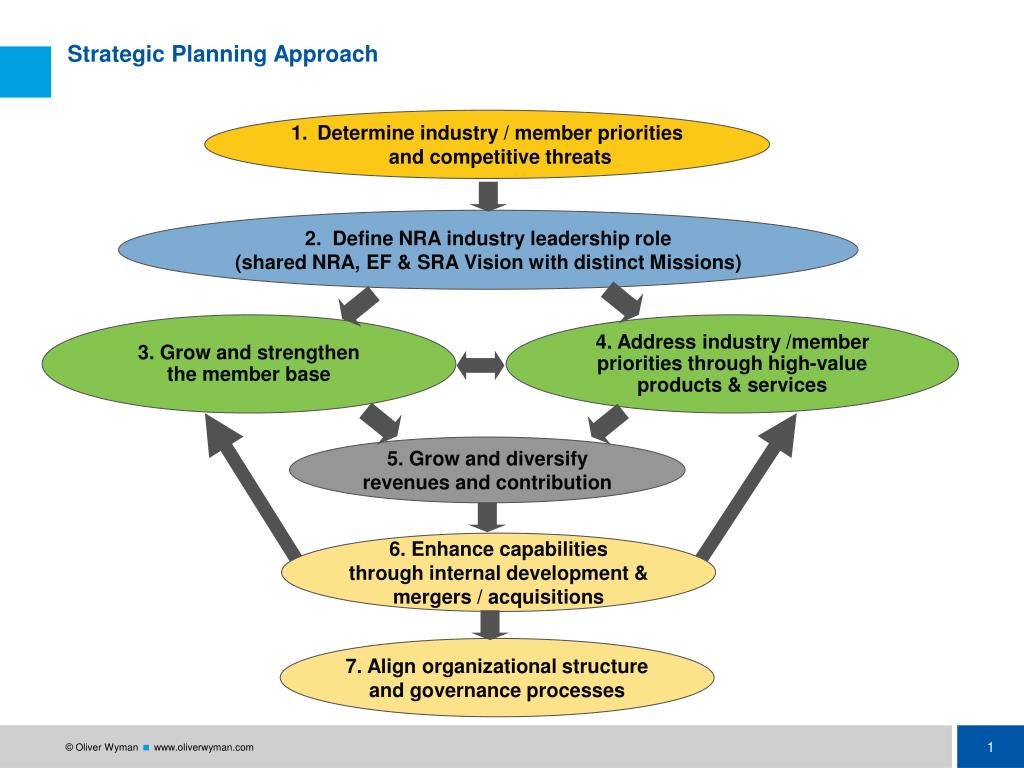 Strategic Planning Approach

1. Determine industry / member priorities and competitive threats

2. Define NRA industry leadership role (shared NRA, EF & SRA Vision with distinct Missions)

3. Grow and strengthen the member base

4. Address industry /member priorities through high-value products & services

5. Grow and diversify revenues and contribution

6. Enhance capabilities through internal development & mergers / acquisitions

7. Align organizational structure and governance processes

© Oliver Wyman ■ www.oliverwyman.com

1